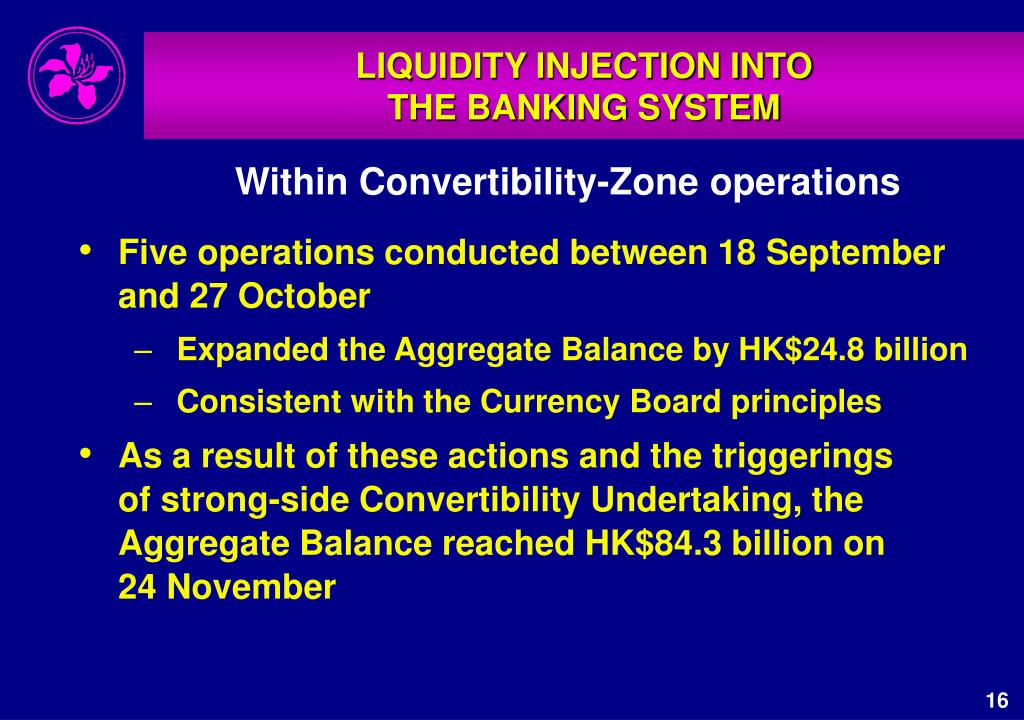 LIQUIDITY INJECTION INTO THE BANKING SYSTEM

Within Convertibility-Zone operations

• Five operations conducted between 18 September and 27 October

– Expanded the Aggregate Balance by HK$24.8 billion

– Consistent with the Currency Board principles

• As a result of these actions and the triggerings of strong-side Convertibility Undertaking, the Aggregate Balance reached HK$84.3 billion on 24 November

16